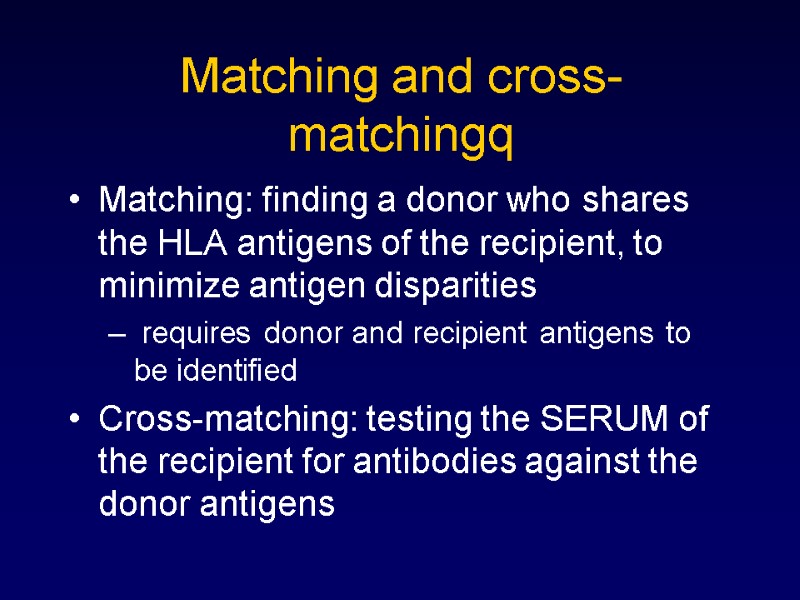 Matching and cross-matchingq

• Matching: finding a donor who shares the HLA antigens of the recipient, to minimize antigen disparities

– requires donor and recipient antigens to be identified

• Cross-matching: testing the SERUM of the recipient for antibodies against the donor antigens